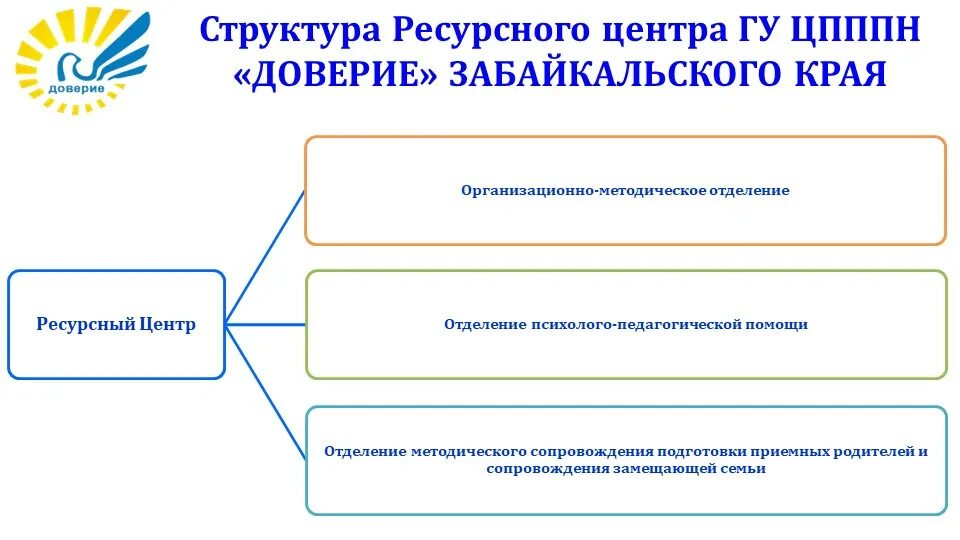 доверие

Структура Ресурсного центра ГУ ЦПППН «ДОВЕРИЕ» ЗАБАЙКАЛЬСКОГО КРАЯ

Ресурсный Центр

Организационно-методическое отделение

Отделение психолого-педагогической помощи

Отделение методического сопровождения подготовки приемных родителей и сопровождения замещающей семьи